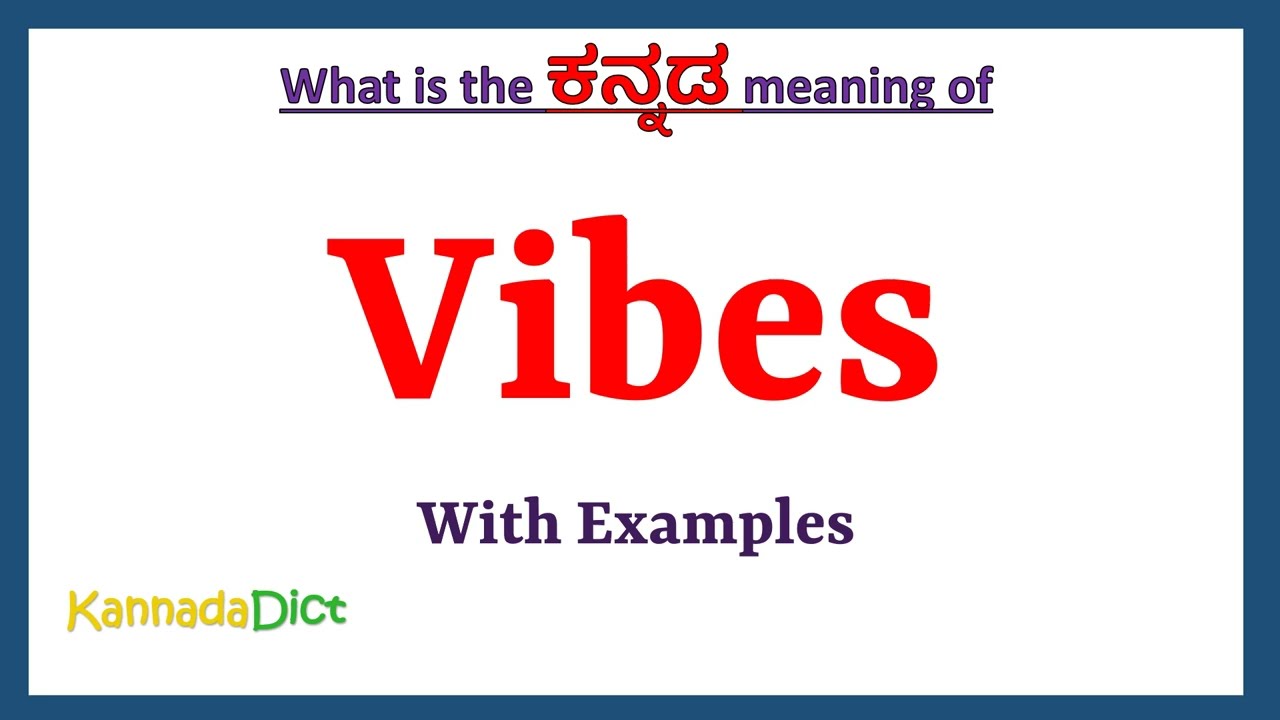 What is the ಕನ್ನಡ meaning of

Vibes

With Examples

KannadaDict